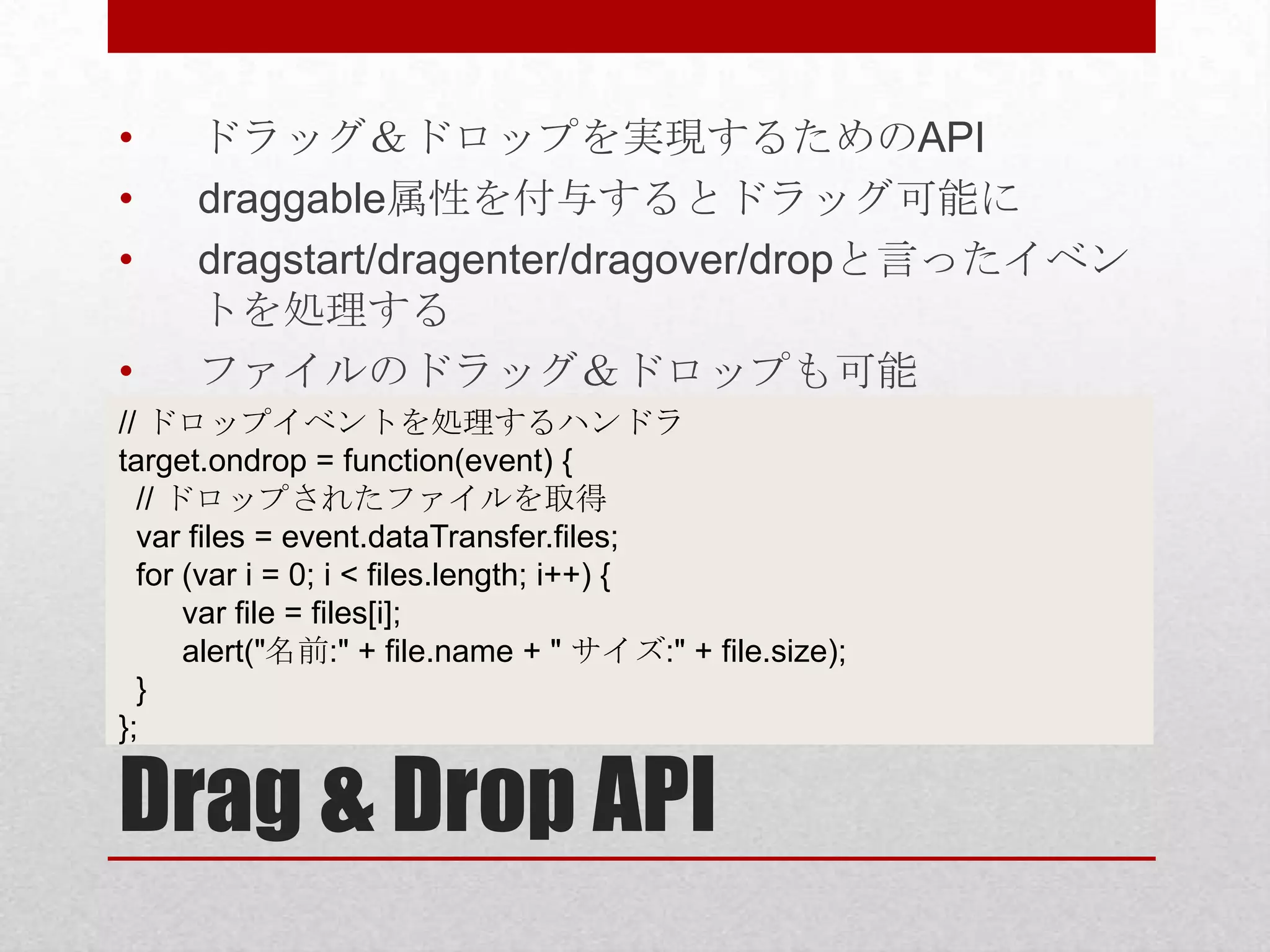 • ドラッグ＆ドロップを実現するためのAPI
• draggable属性を付与するとドラッグ可能に
• dragstart/dragenter/dragover/dropと言ったイベントを処理する
• ファイルのドラッグ＆ドロップも可能

// ドロップイベントを処理するハンドラ
target.ondrop = function(event) {
  // ドロップされたファイルを取得
  var files = event.dataTransfer.files;
  for (var i = 0; i < files.length; i++) {
      var file = files[i];
      alert("名前:" + file.name + " サイズ:" + file.size);
  }
};

Drag & Drop API